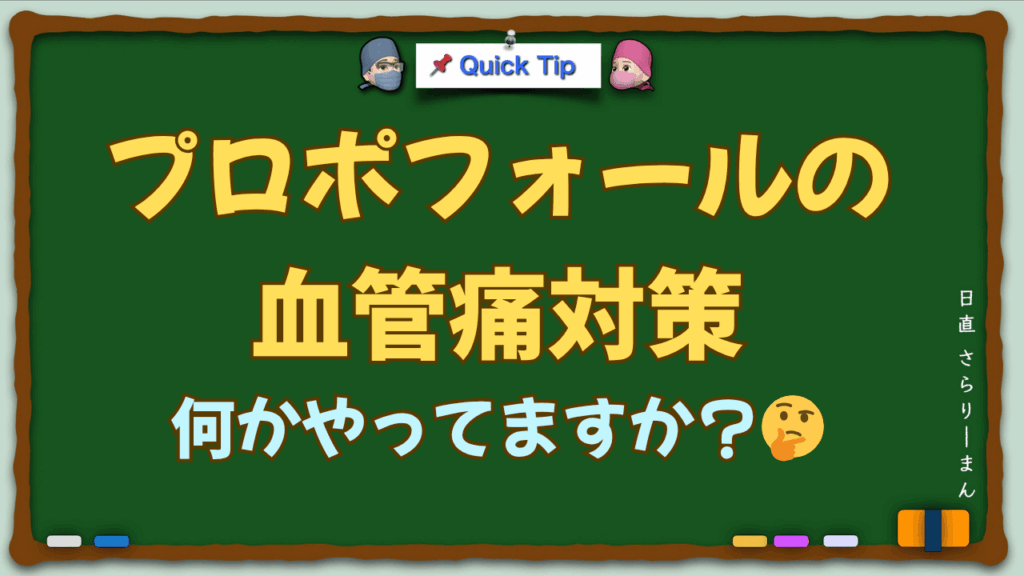 📌 Quick Tip

プロポフォールの
血管痛対策

何かやってますか？🤔

日直 さらりーまん